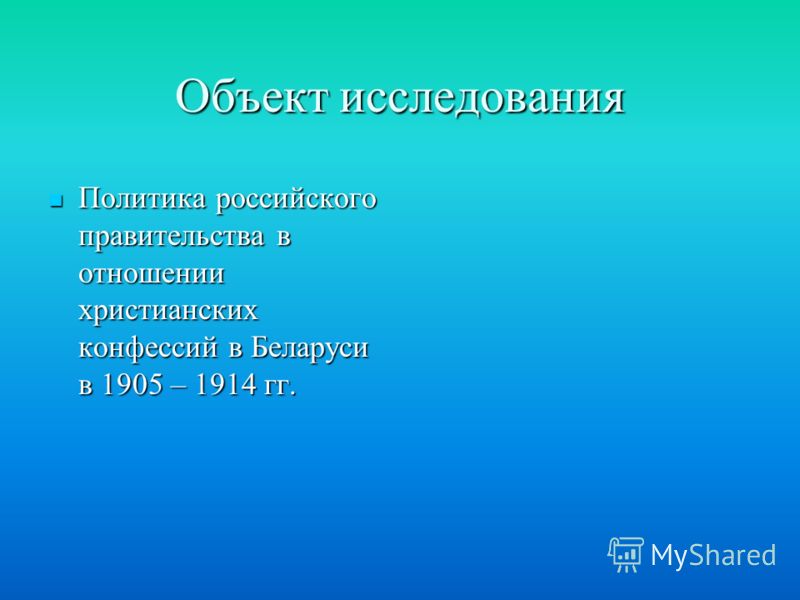 Объект исследования

Политика российского правительства в отношении христианских конфессий в Беларуси в 1905 – 1914 гг.

MyShared